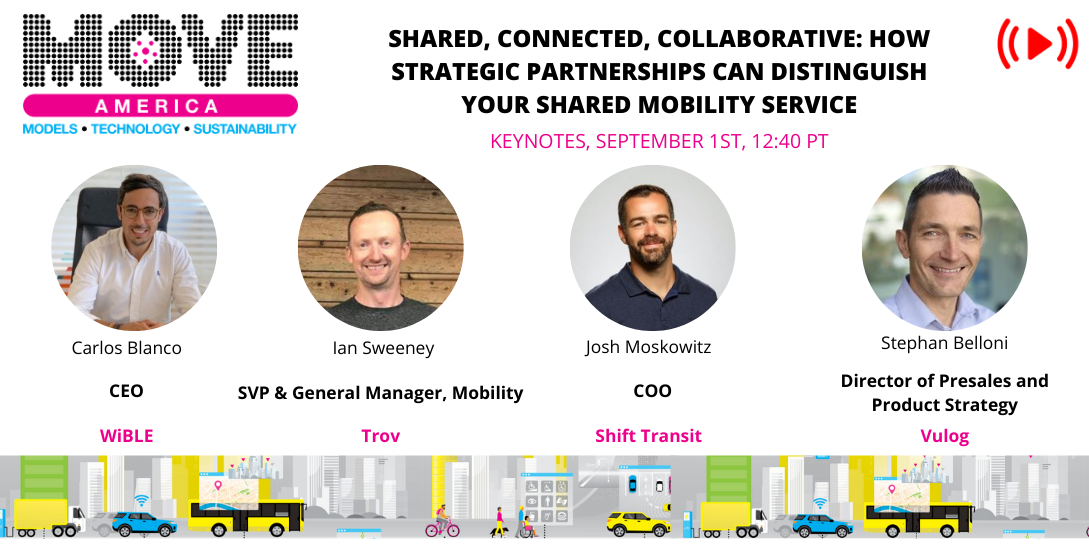 MOVE
AMERICA
MODELS • TECHNOLOGY • SUSTAINABILITY

SHARED, CONNECTED, COLLABORATIVE: HOW STRATEGIC PARTNERSHIPS CAN DISTINGUISH YOUR SHARED MOBILITY SERVICE

KEYNOTES, SEPTEMBER 1ST, 12:40 PT

Carlos Blanco
CEO
WiBLE

Ian Sweeney
SVP & General Manager, Mobility
Trov

Josh Moskowitz
COO
Shift Transit

Stephan Belloni
Director of Presales and Product Strategy
Vulog